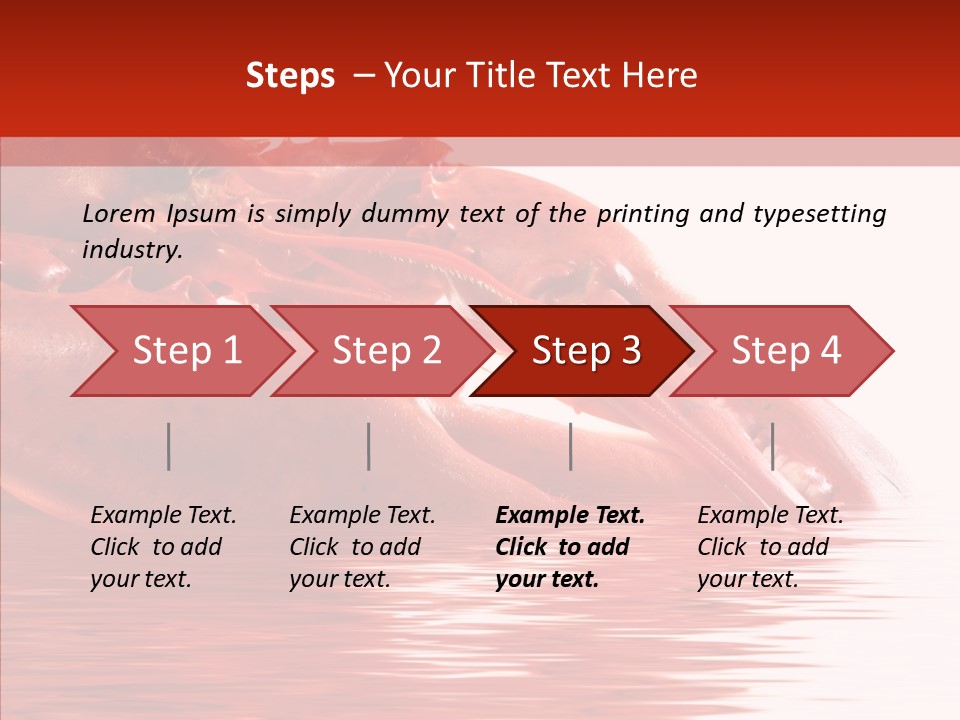 Steps – Your Title Text Here

Lorem Ipsum is simply dummy text of the printing and typesetting industry.

Step 1

Step 2

Step 3

Step 4

Example Text. Click to add your text.

Example Text. Click to add your text.

Example Text. Click to add your text.

Example Text. Click to add your text.